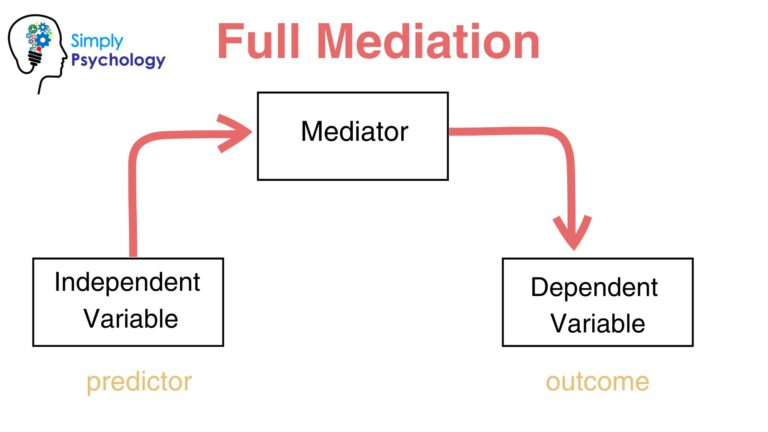 Simply Psychology

Full Mediation

Mediator

Independent Variable

predictor

Dependent Variable

outcome